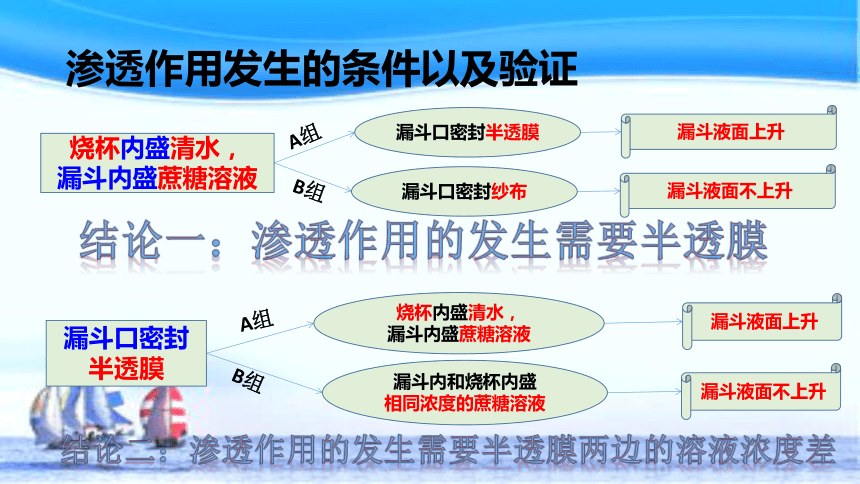 渗透作用发生的条件以及验证

烧杯内盛清水，漏斗内盛蔗糖溶液

A组

漏斗口密封半透膜

漏斗液面上升

B组

漏斗口密封纱布

漏斗液面不上升

结论一：渗透作用的发生需要半透膜

漏斗口密封半透膜

A组

烧杯内盛清水，漏斗内盛蔗糖溶液

漏斗液面上升

B组

漏斗内和烧杯内盛相同浓度的蔗糖溶液

漏斗液面不上升

结论二：渗透作用的发生需要半透膜两边的溶液浓度差